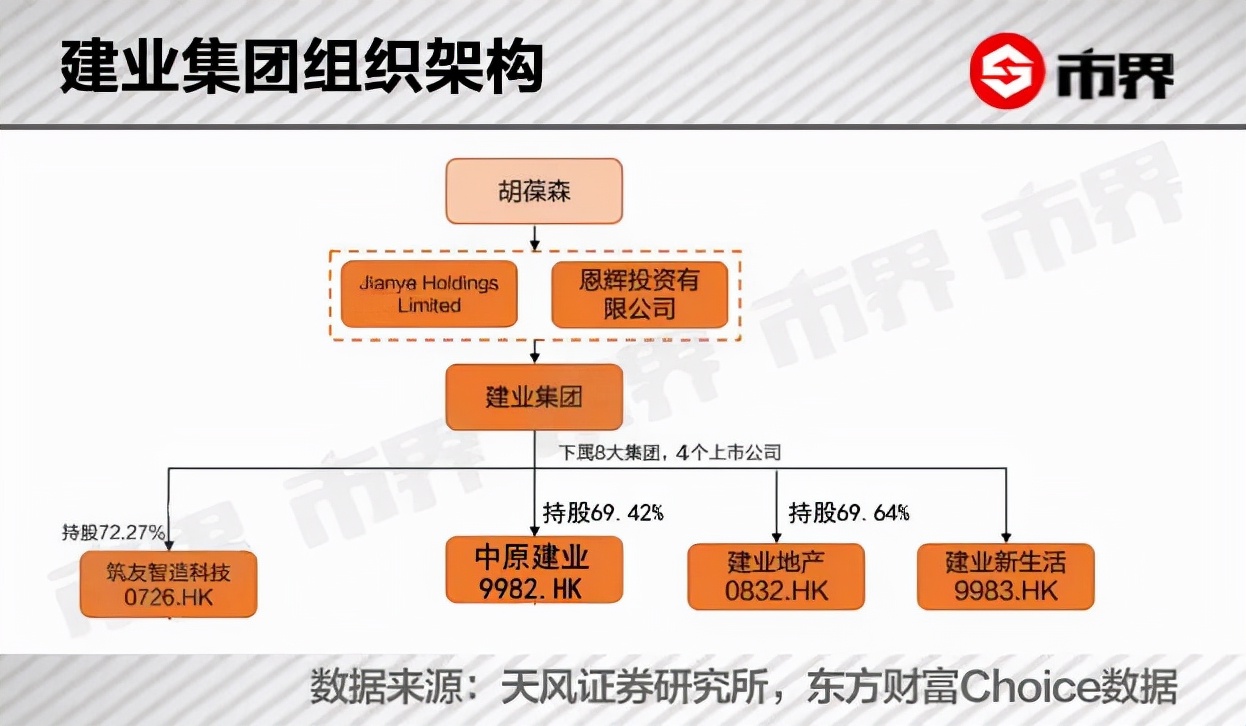 建业集团组织架构

市界

胡葆森

Jianye Holdings Limited

恩辉投资有限公司

建业集团

下属8大集团，4个上市公司

持股72.27%

持股69.42%

持股69.64%

筑友智造科技
0726.HK

中原建业
9982.HK

建业地产
0832.HK

建业新生活
9983.HK

数据来源：天风证券研究所，东方财富Choice数据